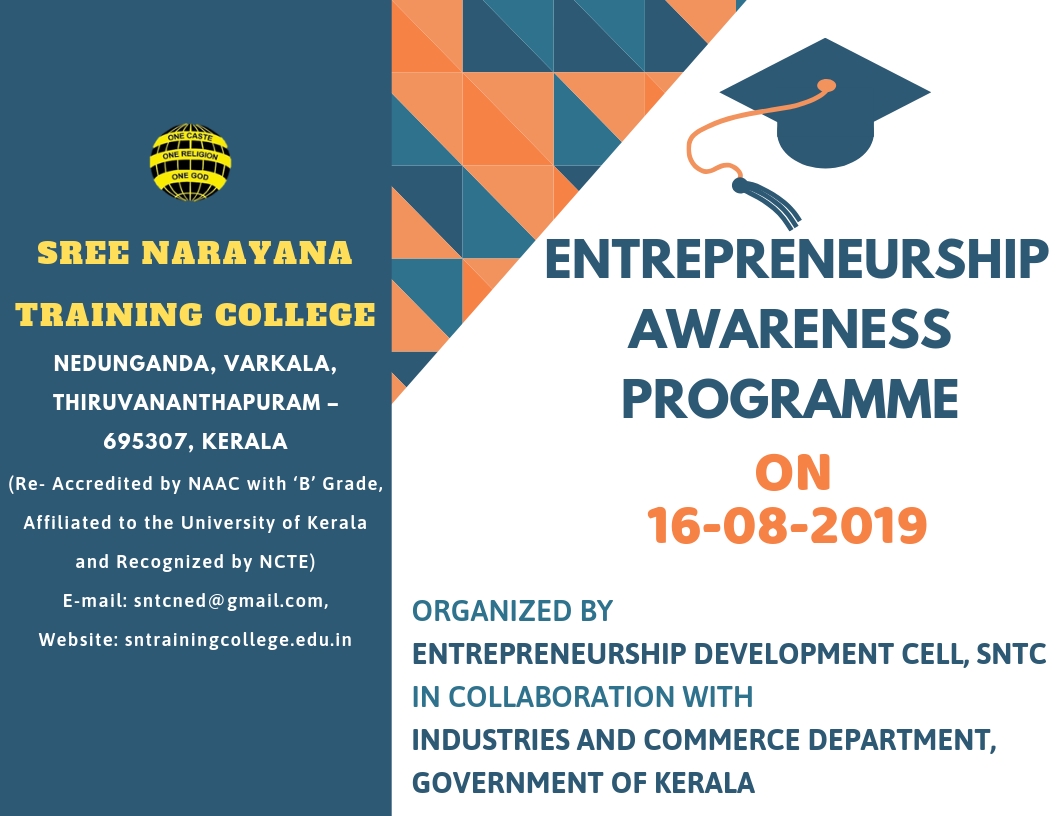 ONE CASTE
ONE RELIGION
ONE GOD

SREE NARAYANA TRAINING COLLEGE

NEDUNGANDA, VARKALA, THIRUVANANTHAPURAM – 695307, KERALA

(Re- Accredited by NAAC with 'B' Grade, Affiliated to the University of Kerala and Recognized by NCTE)

E-mail: sntcned@gmail.com,
Website: sntrainingcollege.edu.in

ENTREPRENEURSHIP AWARENESS PROGRAMME

ON
16-08-2019

ORGANIZED BY
ENTREPRENEURSHIP DEVELOPMENT CELL, SNTC
IN COLLABORATION WITH
INDUSTRIES AND COMMERCE DEPARTMENT, GOVERNMENT OF KERALA